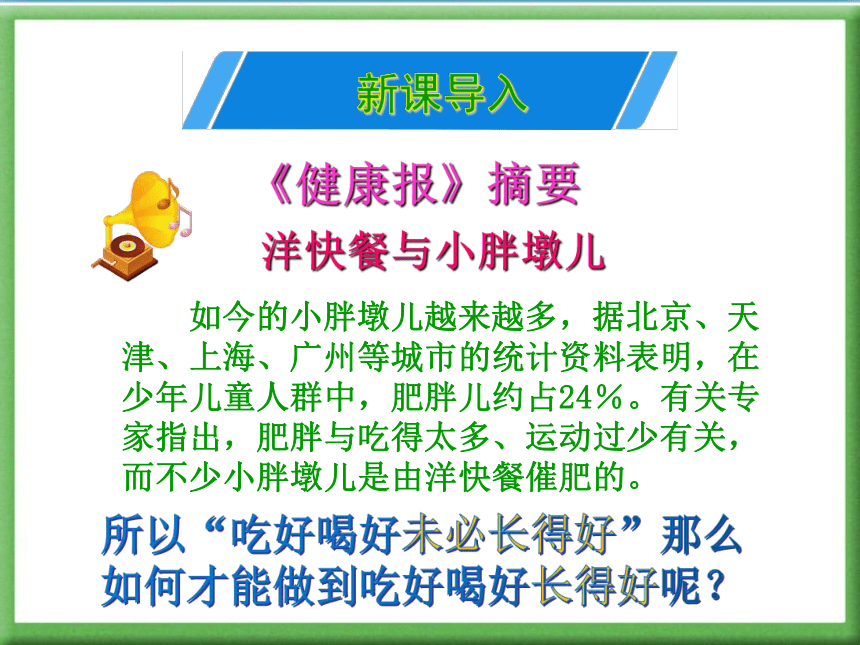 新课导入

《健康报》摘要

洋快餐与小胖墩儿

如今的小胖墩儿越来越多，据北京、天津、上海、广州等城市的统计资料表明，在少年儿童人群中，肥胖儿约占24%。有关专家指出，肥胖与吃得太多、运动过少有关，而不少小胖墩儿是由洋快餐催肥的。

所以“吃好喝好未必长得好”那么如何才能做到吃好喝好长得好呢？